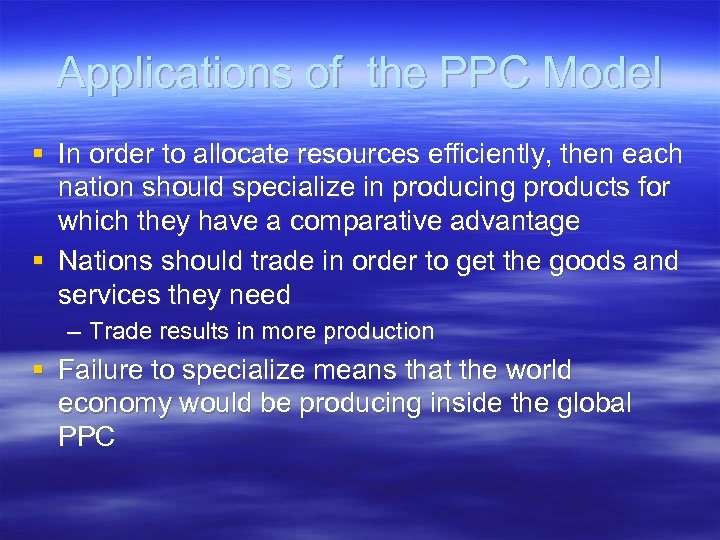 Applications of  the PPC Model

▪ In order to allocate resources efficiently, then each nation should specialize in producing products for which they have a comparative advantage

▪ Nations should trade in order to get the goods and services they need

– Trade results in more production

▪ Failure to specialize means that the world economy would be producing inside the global PPC